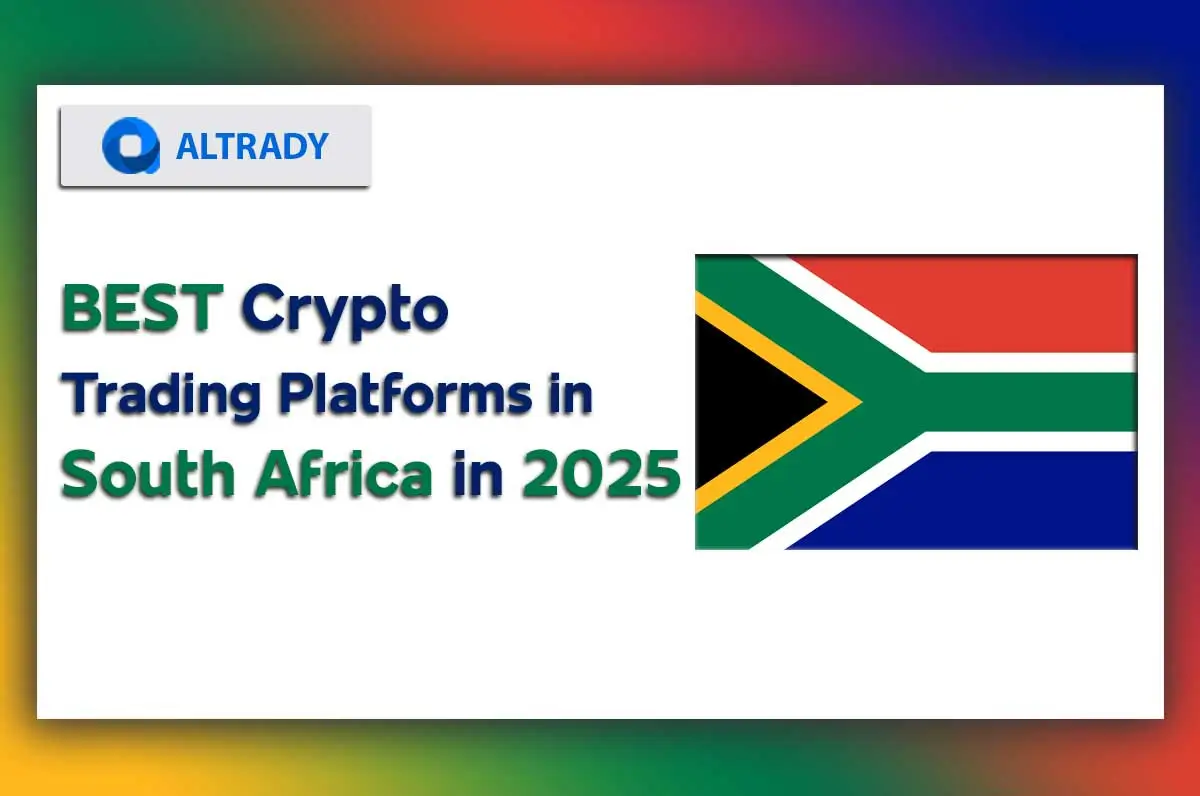 ALTRADY

BEST Crypto Trading Platforms in South Africa in 2025